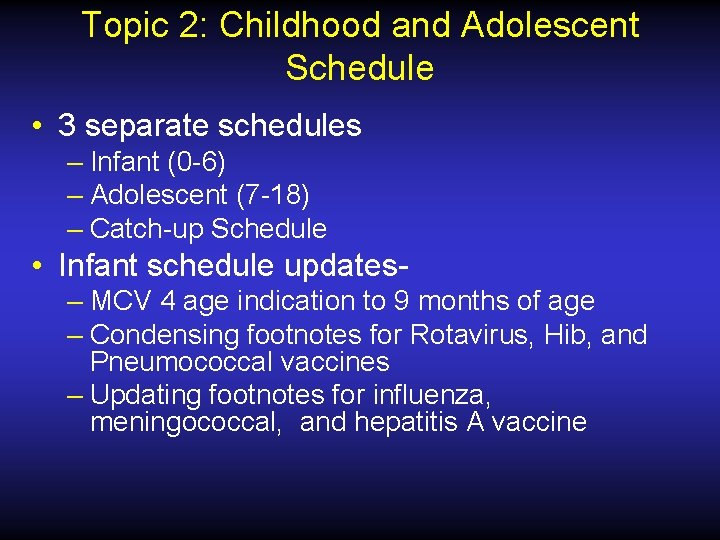 Topic 2: Childhood and Adolescent Schedule

• 3 separate schedules
– Infant (0-6)
– Adolescent (7-18)
– Catch-up Schedule
• Infant schedule updates-
– MCV 4 age indication to 9 months of age
– Condensing footnotes for Rotavirus, Hib, and Pneumococcal vaccines
– Updating footnotes for influenza, meningococcal, and hepatitis A vaccine